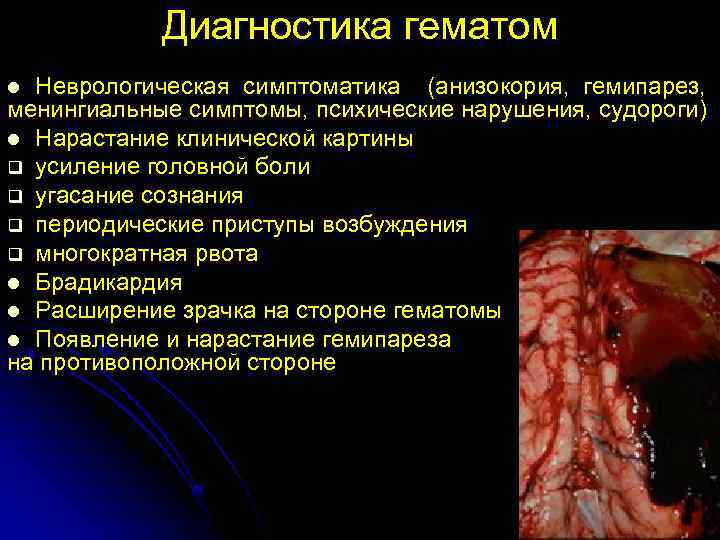 Диагностика гематом

● Неврологическая симптоматика (анизокория, гемипарез, менингиальные симптомы, психические нарушения, судороги)
● Нарастание клинической картины
❑ усиление головной боли
❑ угасание сознания
❑ периодические приступы возбуждения
❑ многократная рвота
● Брадикардия
● Расширение зрачка на стороне гематомы
● Появление и нарастание гемипареза на противоположной стороне